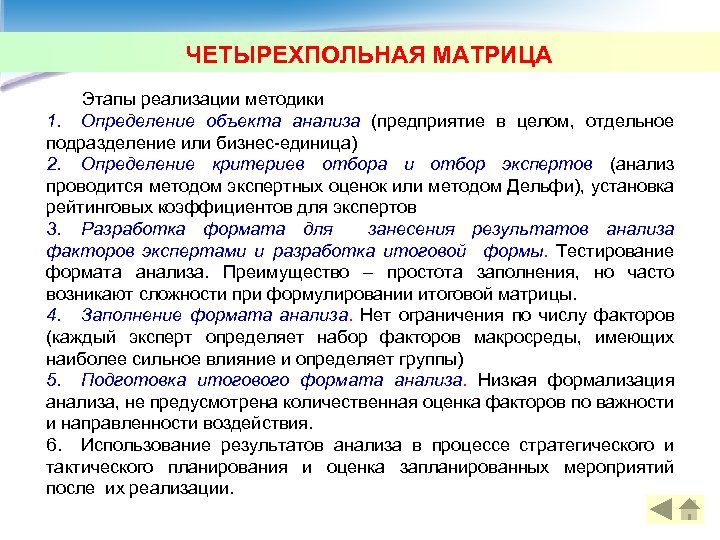 ЧЕТЫРЕХПОЛЬНАЯ МАТРИЦА

Этапы реализации методики

1. Определение объекта анализа (предприятие в целом, отдельное подразделение или бизнес-единица)

2. Определение критериев отбора и отбор экспертов (анализ проводится методом экспертных оценок или методом Дельфи), установка рейтинговых коэффициентов для экспертов

3. Разработка формата для занесения результатов анализа факторов экспертами и разработка итоговой формы. Тестирование формата анализа. Преимущество – простота заполнения, но часто возникают сложности при формулировании итоговой матрицы.

4. Заполнение формата анализа. Нет ограничения по числу факторов (каждый эксперт определяет набор факторов макросреды, имеющих наиболее сильное влияние и определяет группы)

5. Подготовка итогового формата анализа. Низкая формализация анализа, не предусмотрена количественная оценка факторов по важности и направленности воздействия.

6. Использование результатов анализа в процессе стратегического и тактического планирования и оценка запланированных мероприятий после их реализации.